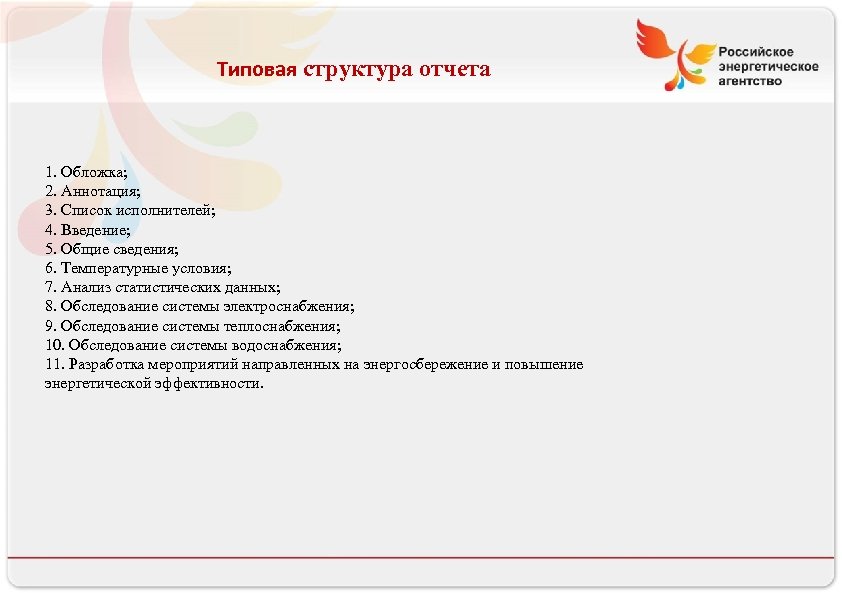 Типовая структура отчета

Российское энергетическое агентство

1. Обложка;
2. Аннотация;
3. Список исполнителей;
4. Введение;
5. Общие сведения;
6. Температурные условия;
7. Анализ статистических данных;
8. Обследование системы электроснабжения;
9. Обследование системы теплоснабжения;
10. Обследование системы водоснабжения;
11. Разработка мероприятий направленных на энергосбережение и повышение энергетической эффективности.